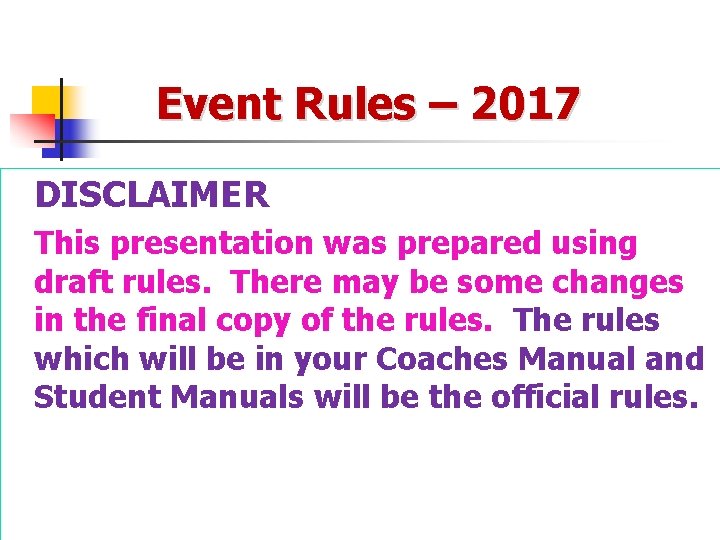 Event Rules – 2017

DISCLAIMER

This presentation was prepared using draft rules. There may be some changes in the final copy of the rules. The rules which will be in your Coaches Manual and Student Manuals will be the official rules.